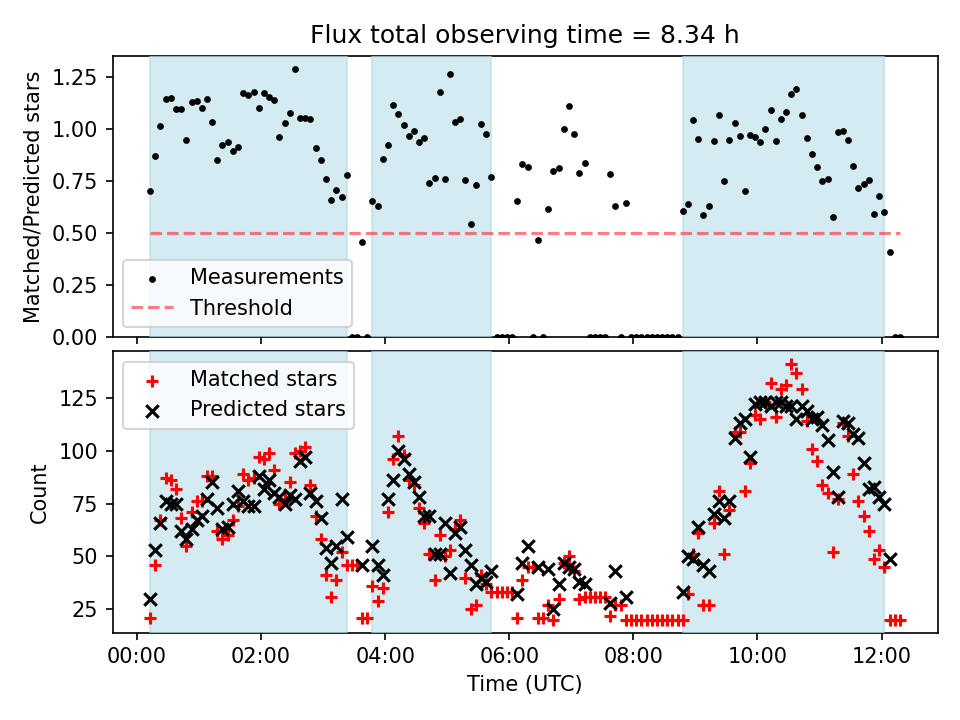 Flux total observing time = 8.34 h

Matched/Predicted stars

1.25
1.00
0.75
0.50
0.25
0.00

Measurements
Threshold

Count

125
100
75
50
25

Matched stars
Predicted stars

00:00
02:00
04:00
06:00
08:00
10:00
12:00

Time (UTC)